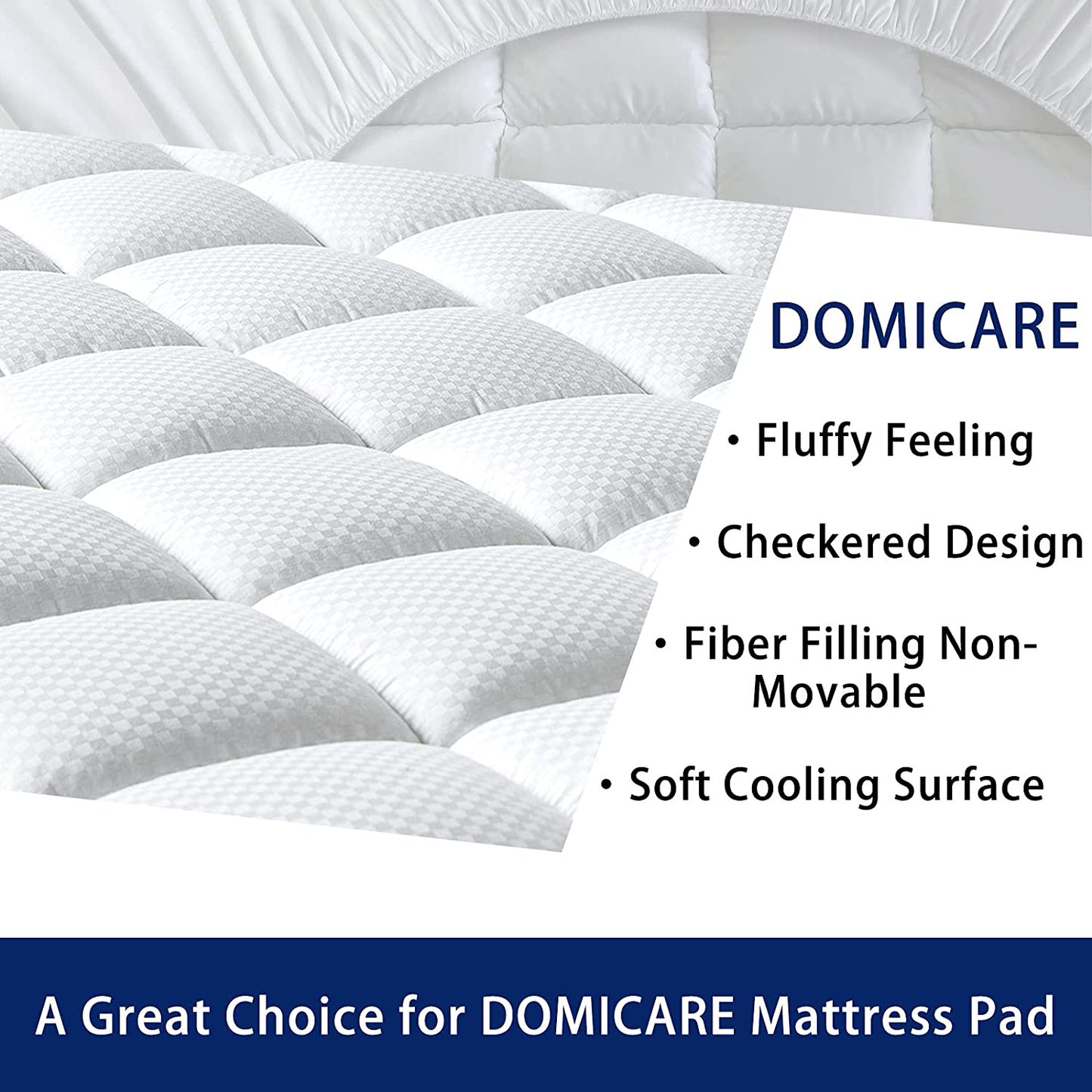 DOMICARE

• Fluffy Feeling

• Checkered Design

• Fiber Filling Non-Movable

• Soft Cooling Surface

A Great Choice for DOMICARE Mattress Pad